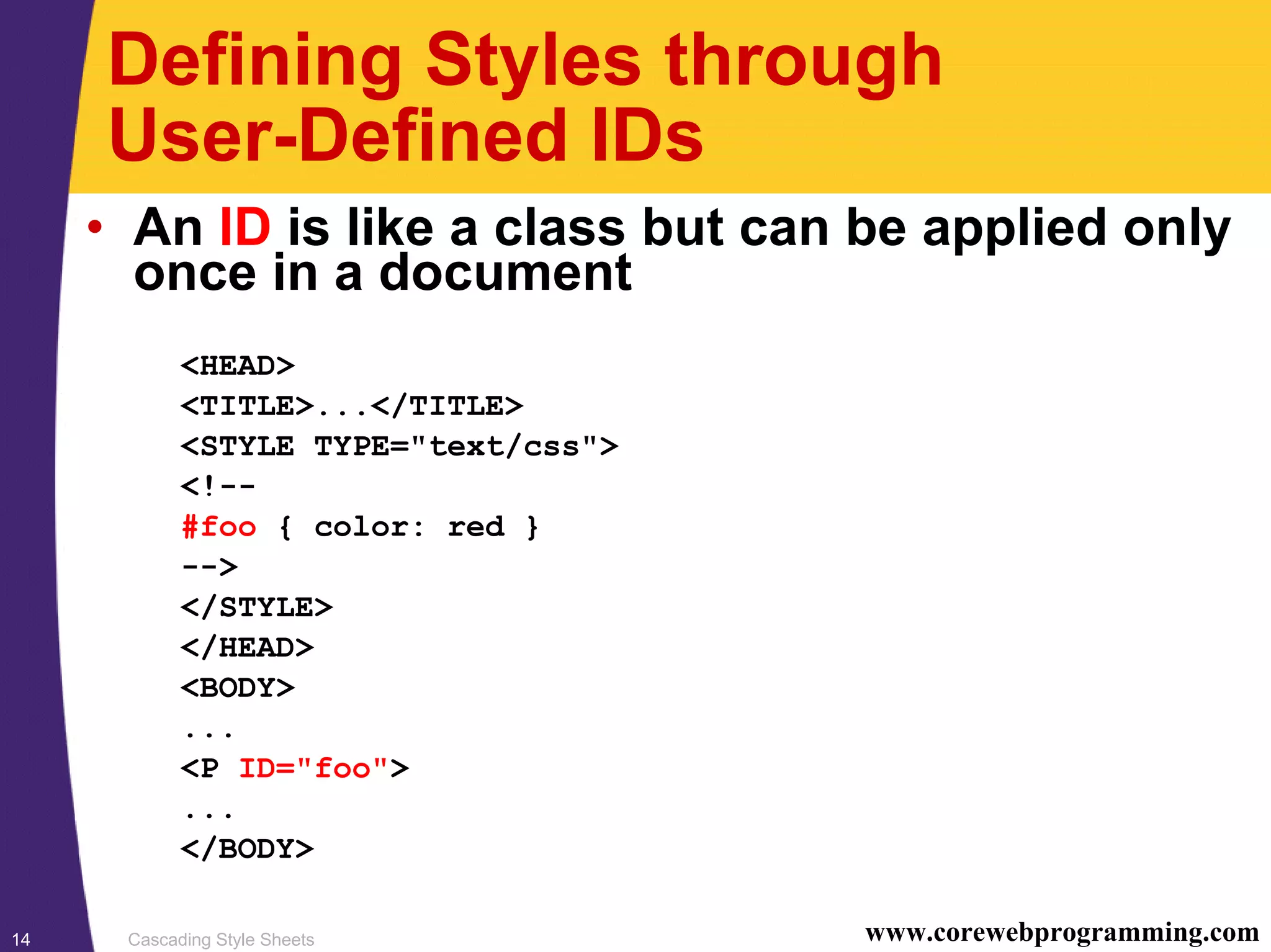 Defining Styles through User-Defined IDs

• An ID is like a class but can be applied only once in a document

<HEAD>
<TITLE>...</TITLE>
<STYLE TYPE="text/css">
<!--
#foo { color: red }
-->
</STYLE>
</HEAD>
<BODY>
...
<P ID="foo">
...
</BODY>

14 Cascading Style Sheets www.corewebprogramming.com